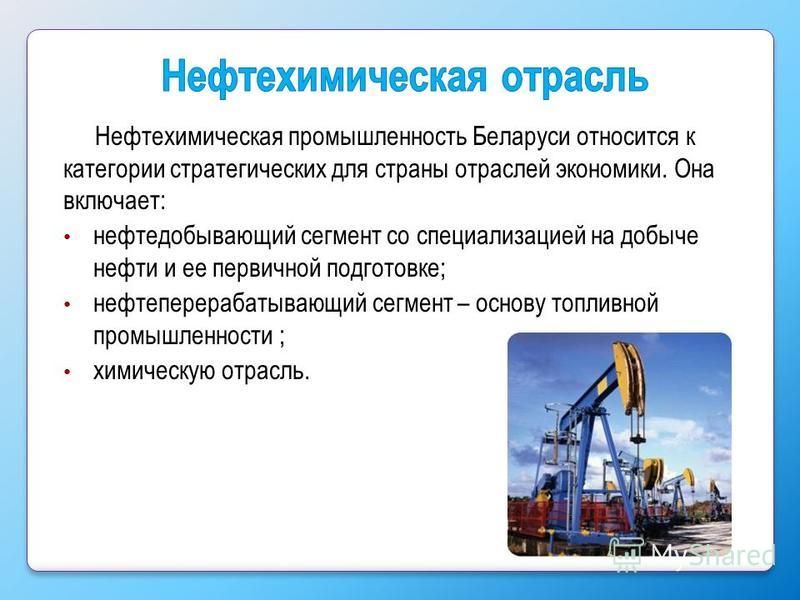 Нефтехимическая отрасль

Нефтехимическая промышленность Беларуси относится к категории стратегических для страны отраслей экономики. Она включает:

• нефтедобывающий сегмент со специализацией на добыче нефти и ее первичной подготовке;
• нефтеперерабатывающий сегмент – основу топливной промышленности ;
• химическую отрасль.

MyShared